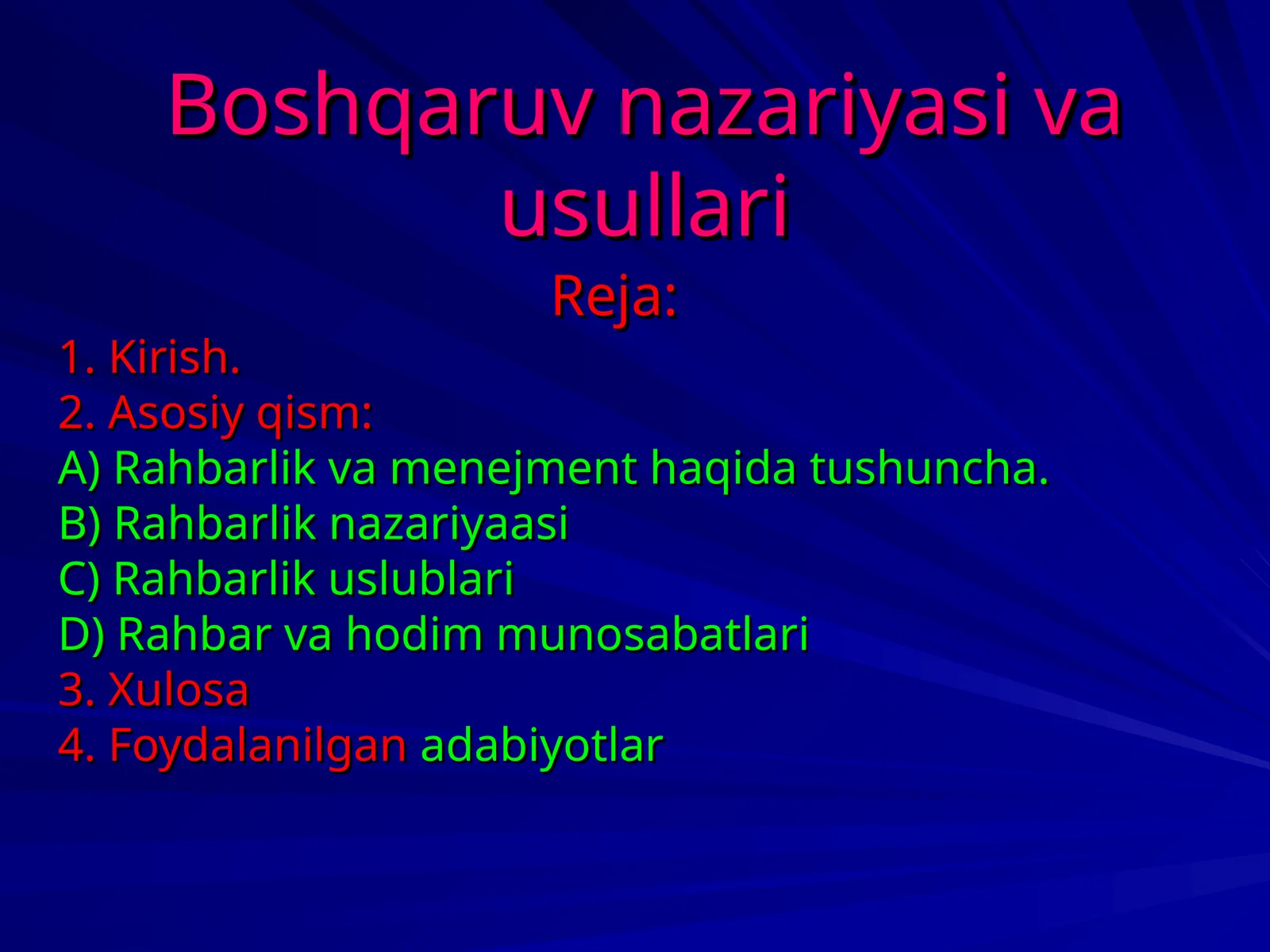 Boshqaruv nazariyasi va usullari

Reja:

1. Kirish.
2. Asosiy qism:
A) Rahbarlik va menejment haqida tushuncha.
B) Rahbarlik nazariyaasi
C) Rahbarlik uslublari
D) Rahbar va hodim munosabatlari
3. Xulosa
4. Foydalanilgan adabiyotlar